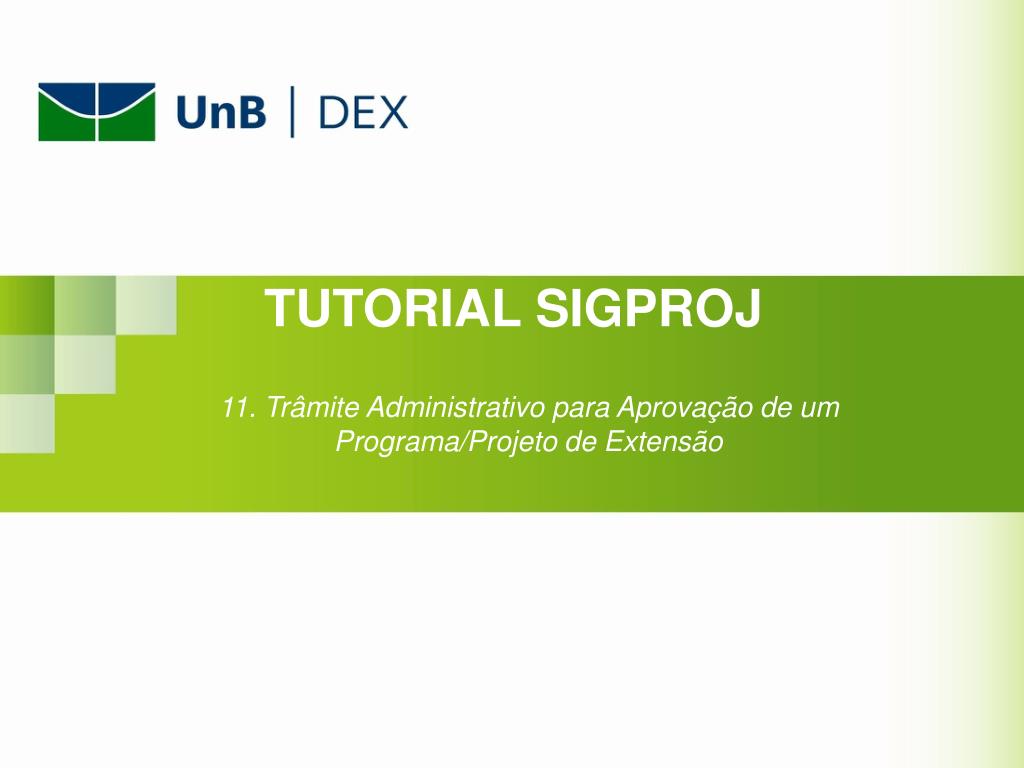 UnB | DEX

TUTORIAL SIGPROJ

11. Trâmite Administrativo para Aprovação de um Programa/Projeto de Extensão